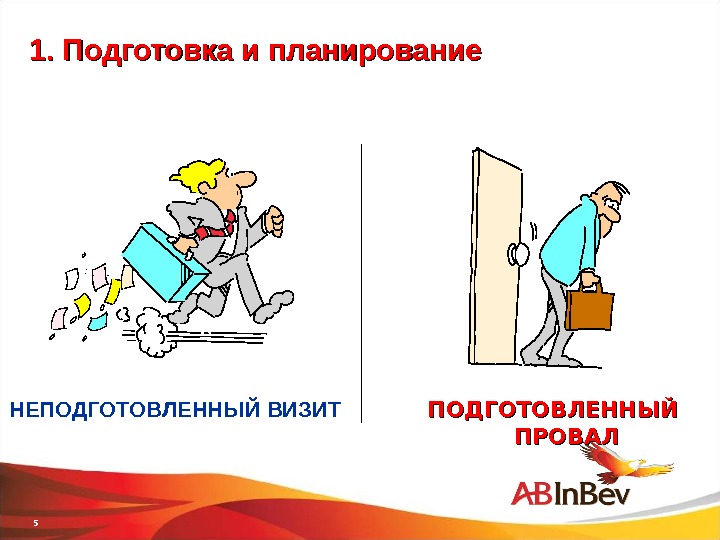 1. Подготовка и планирование

НЕПОДГОТОВЛЕННЫЙ ВИЗИТ

ПОДГОТОВЛЕННЫЙ ПРОВАЛ

ABInBev

5